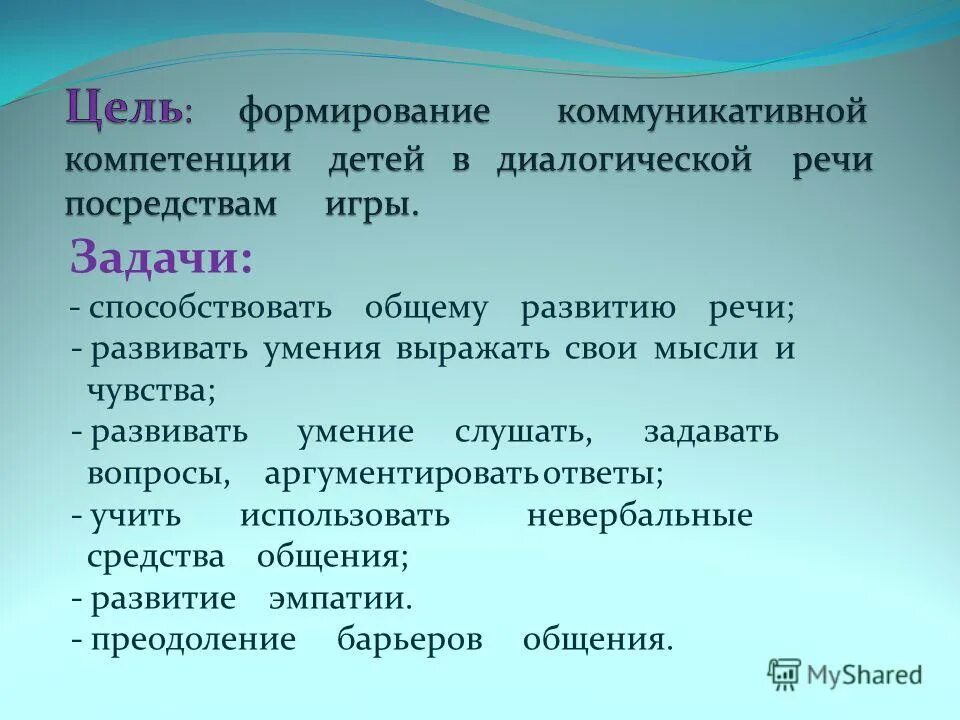 Цель: формирование коммуникативной компетенции детей в диалогической речи посредствам игры.

Задачи:

- способствовать общему развитию речи;
- развивать умения выражать свои мысли и чувства;
- развивать умение слушать, задавать вопросы, аргументировать ответы;
- учить использовать невербальные средства общения;
- развитие эмпатии.
- преодоление барьеров общения.

MyShared